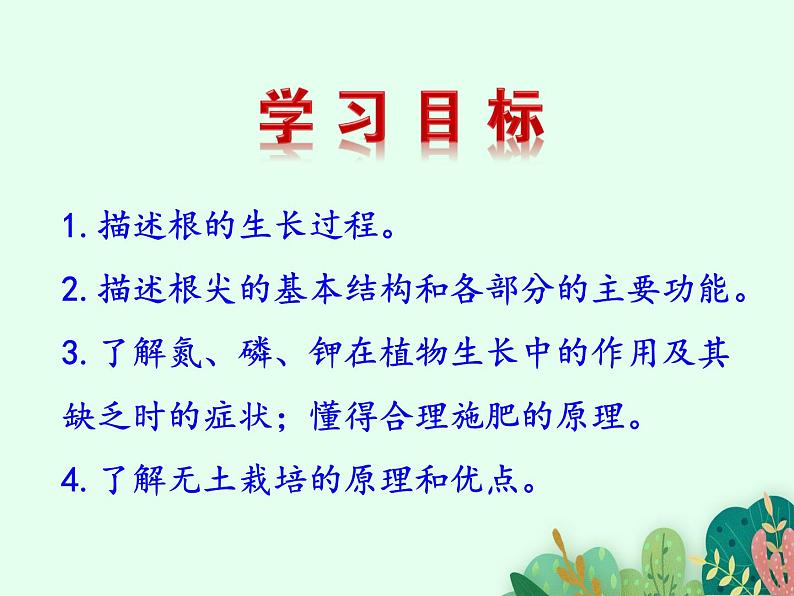 学习目标

1. 描述根的生长过程。

2. 描述根尖的基本结构和各部分的主要功能。

3. 了解氮、磷、钾在植物生长中的作用及其缺乏时的症状；懂得合理施肥的原理。

4. 了解无土栽培的原理和优点。